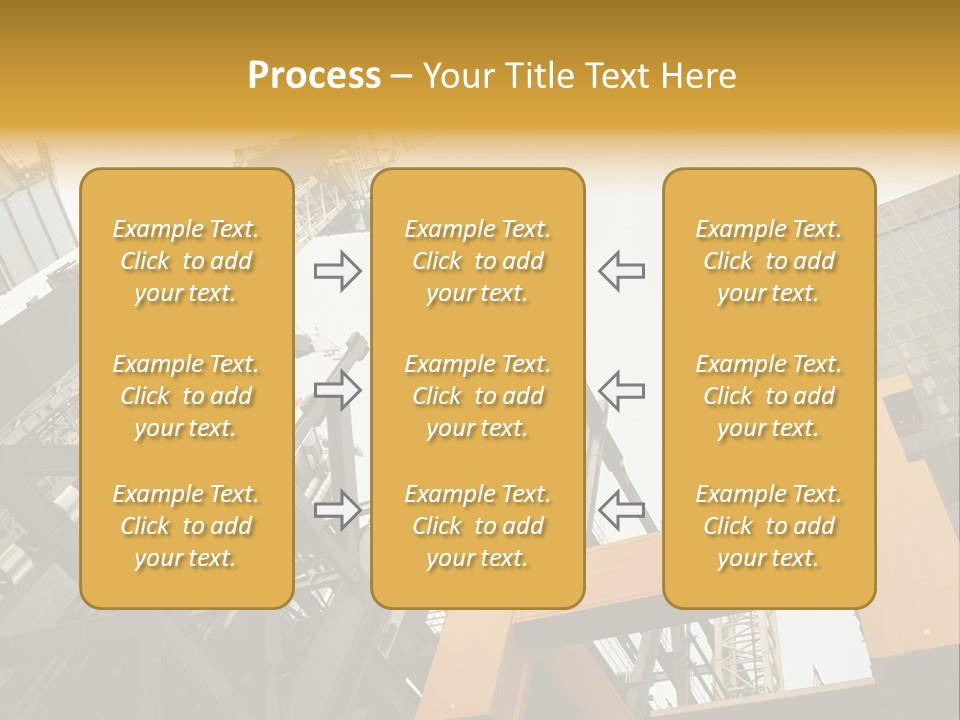 Process – Your Title Text Here

Example Text. Click to add your text.

Example Text. Click to add your text.

Example Text. Click to add your text.

Example Text. Click to add your text.

Example Text. Click to add your text.

Example Text. Click to add your text.

Example Text. Click to add your text.

Example Text. Click to add your text.

Example Text. Click to add your text.